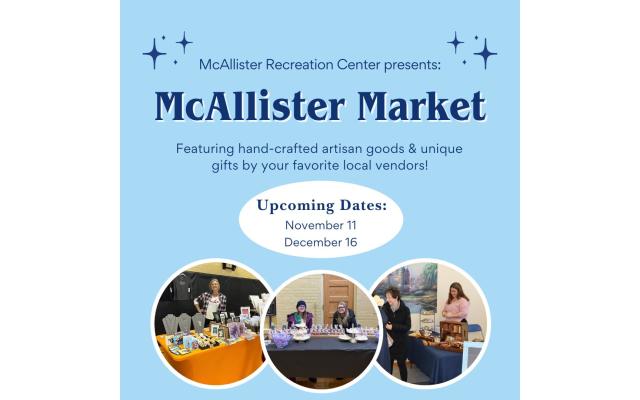 McAllister Recreation Center presents:

McAllister Market

Featuring hand-crafted artisan goods & unique gifts by your favorite local vendors!

Upcoming Dates:
November 11
December 16